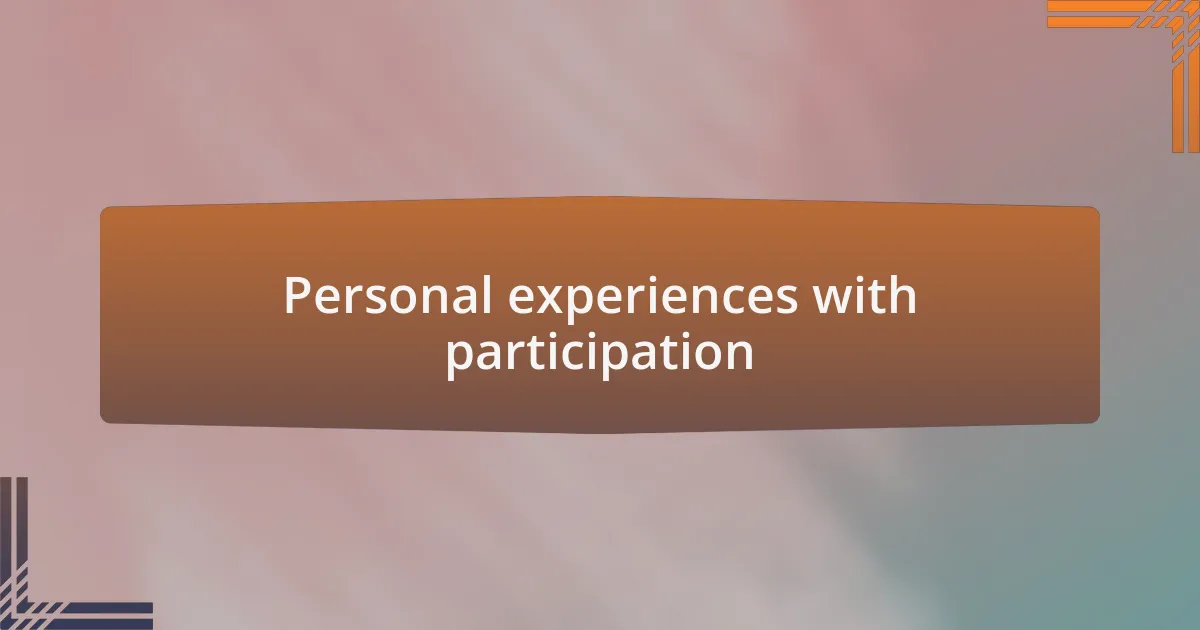 Personal experiences with participation